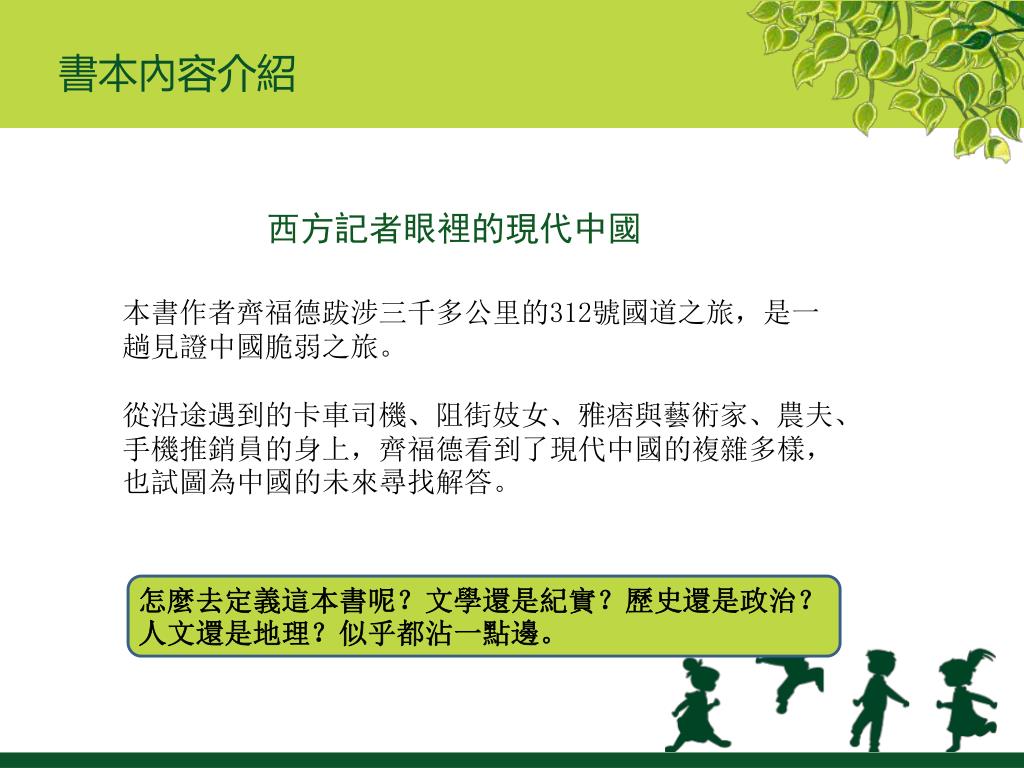 書本內容介紹

西方記者眼裡的現代中國

本書作者齊福德跋涉三千多公里的312號國道之旅，是一趟見證中國脆弱之旅。

從沿途遇到的卡車司機、阻街妓女、雅痞與藝術家、農夫、手機推銷員的身上，齊福德看到了現代中國的複雜多樣，也試圖為中國的未來尋找解答。

怎麼去定義這本書呢？文學還是紀實？歷史還是政治？人文還是地理？似乎都沾一點邊。